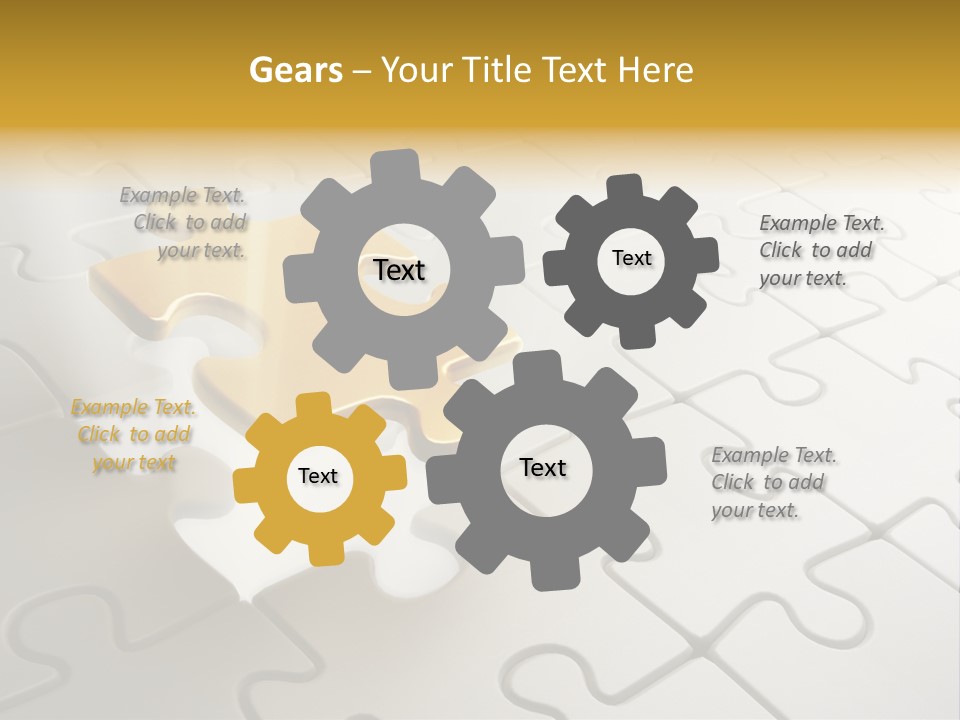 Gears – Your Title Text Here

Example Text. Click to add your text.

Text

Text

Example Text. Click to add your text.

Example Text. Click to add your text

Text

Text

Example Text. Click to add your text.